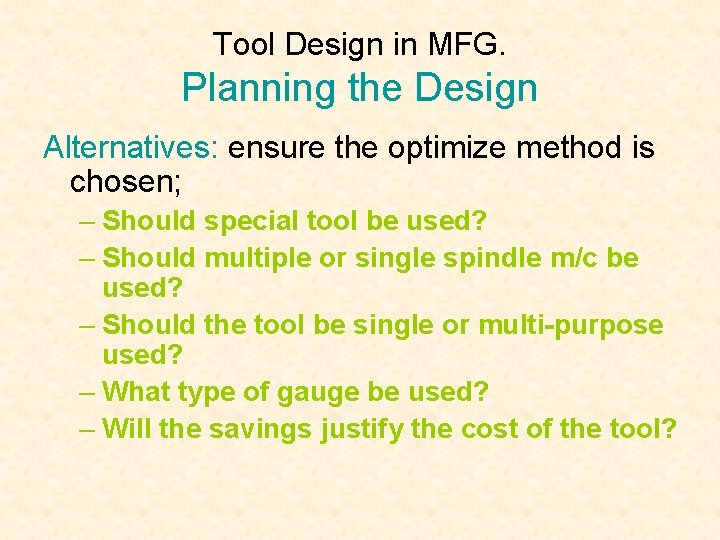 Tool Design in MFG.
Planning the Design

Alternatives: ensure the optimize method is chosen;

– Should special tool be used?
– Should multiple or single spindle m/c be used?
– Should the tool be single or multi-purpose used?
– What type of gauge be used?
– Will the savings justify the cost of the tool?